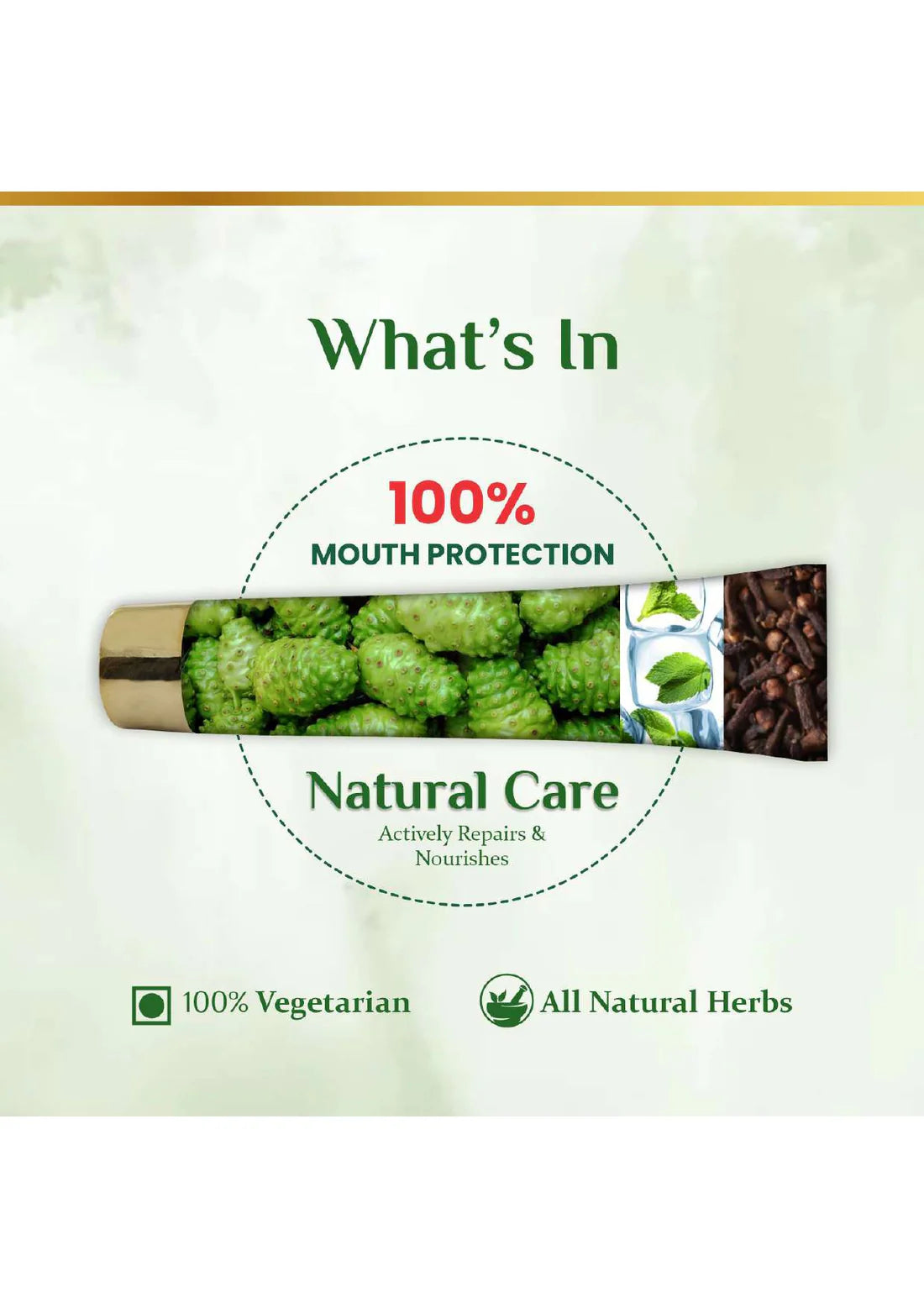 What's In

100%
MOUTH PROTECTION

Natural Care
Actively Repairs & Nourishes

100% Vegetarian

All Natural Herbs